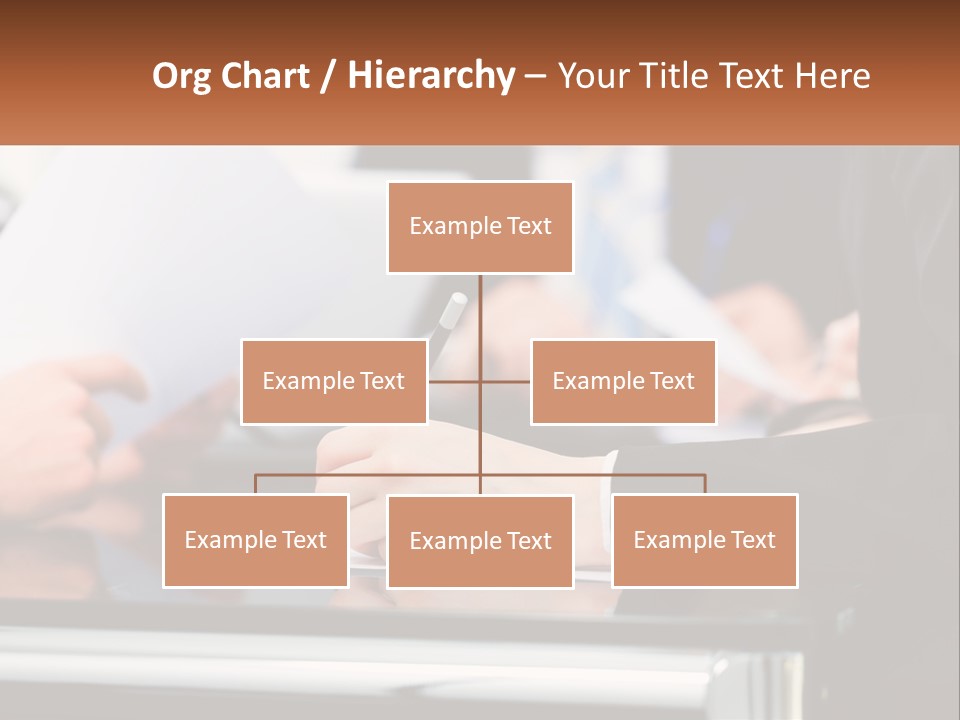 Org Chart / Hierarchy – Your Title Text Here

Example Text

Example Text

Example Text

Example Text

Example Text

Example Text